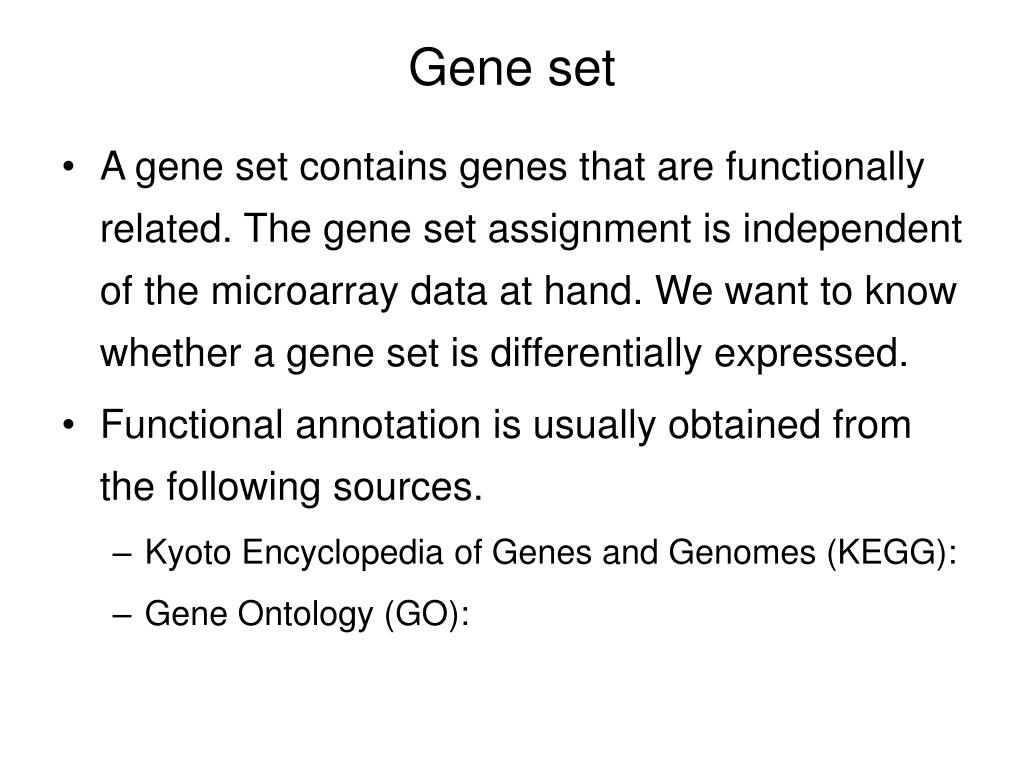 Gene set

• A gene set contains genes that are functionally related. The gene set assignment is independent of the microarray data at hand. We want to know whether a gene set is differentially expressed.

• Functional annotation is usually obtained from the following sources.

– Kyoto Encyclopedia of Genes and Genomes (KEGG):

– Gene Ontology (GO):